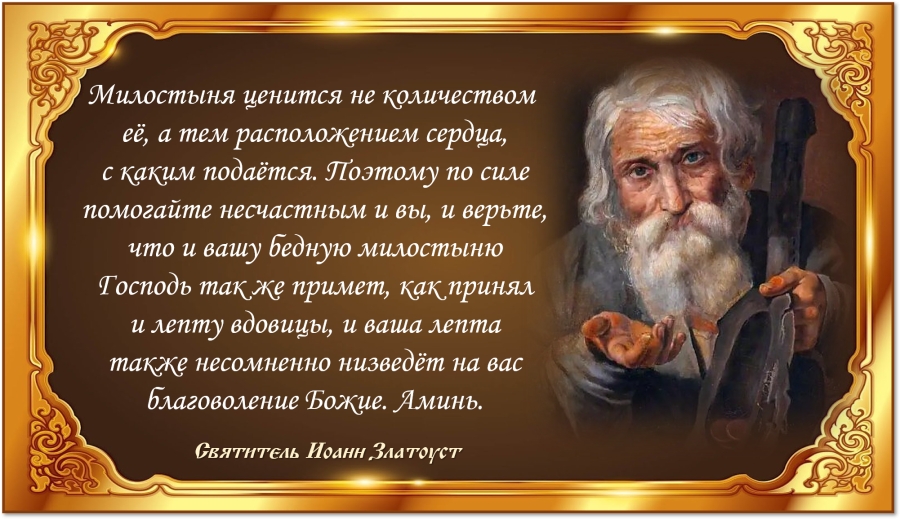 Милостыня ценится не количеством её, а тем расположением сердца, с каким подаётся. Поэтому по силе помогайте несчастным и вы, и верьте, что и вашу бедную милостыню Господь так же примет, как принял и лепту вдовицы, и ваша лепта также несомненно низведёт на вас благоволение Божие. Аминь.

Святитель Иоанн Златоуст